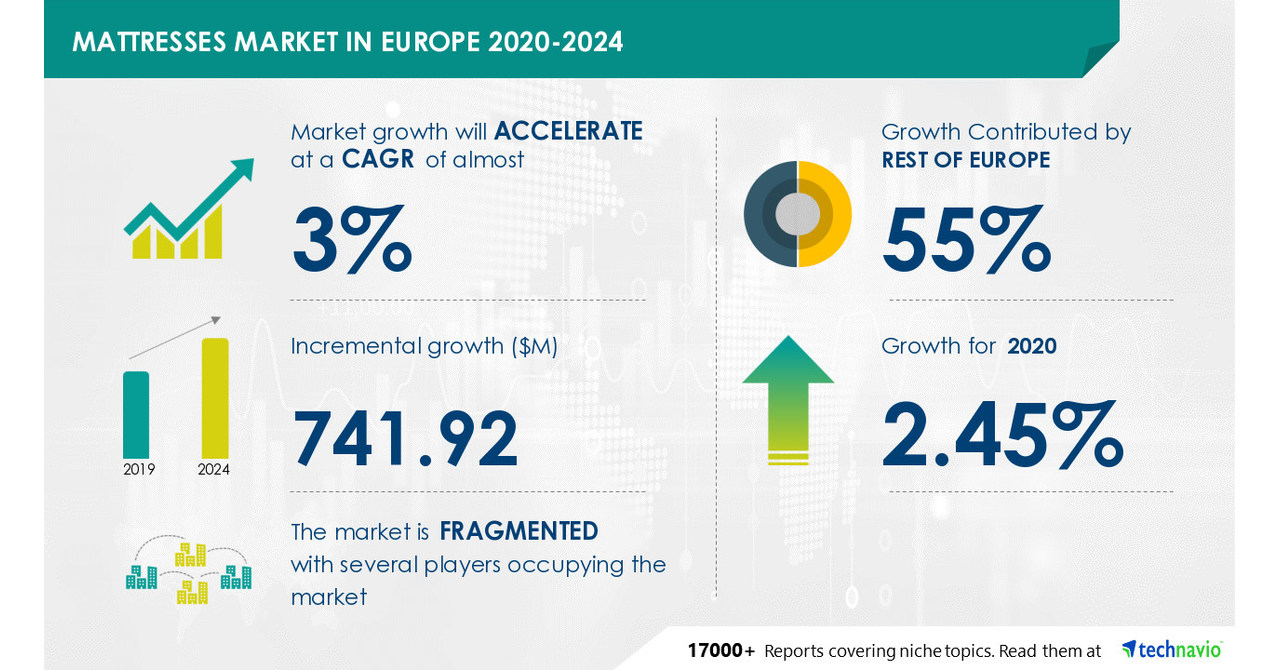 MATTRESSES MARKET IN EUROPE 2020-2024

Market growth will ACCELERATE at a CAGR of almost

3%

Incremental growth ($M)

741.92

2019 2024

The market is FRAGMENTED with several players occupying the market

Growth Contributed by REST OF EUROPE

55%

Growth for 2020

2.45%

17000+ Reports covering niche topics. Read them at technavio